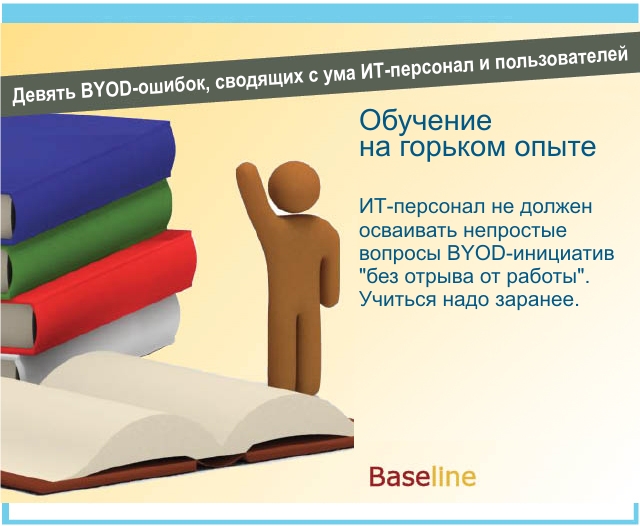 Девять BYOD-ошибок, сводящих с ума ИТ-персонал и пользователей

Обучение на горьком опыте

ИТ-персонал не должен осваивать непростые вопросы BYOD-инициатив "без отрыва от работы". Учиться надо заранее.

Baseline